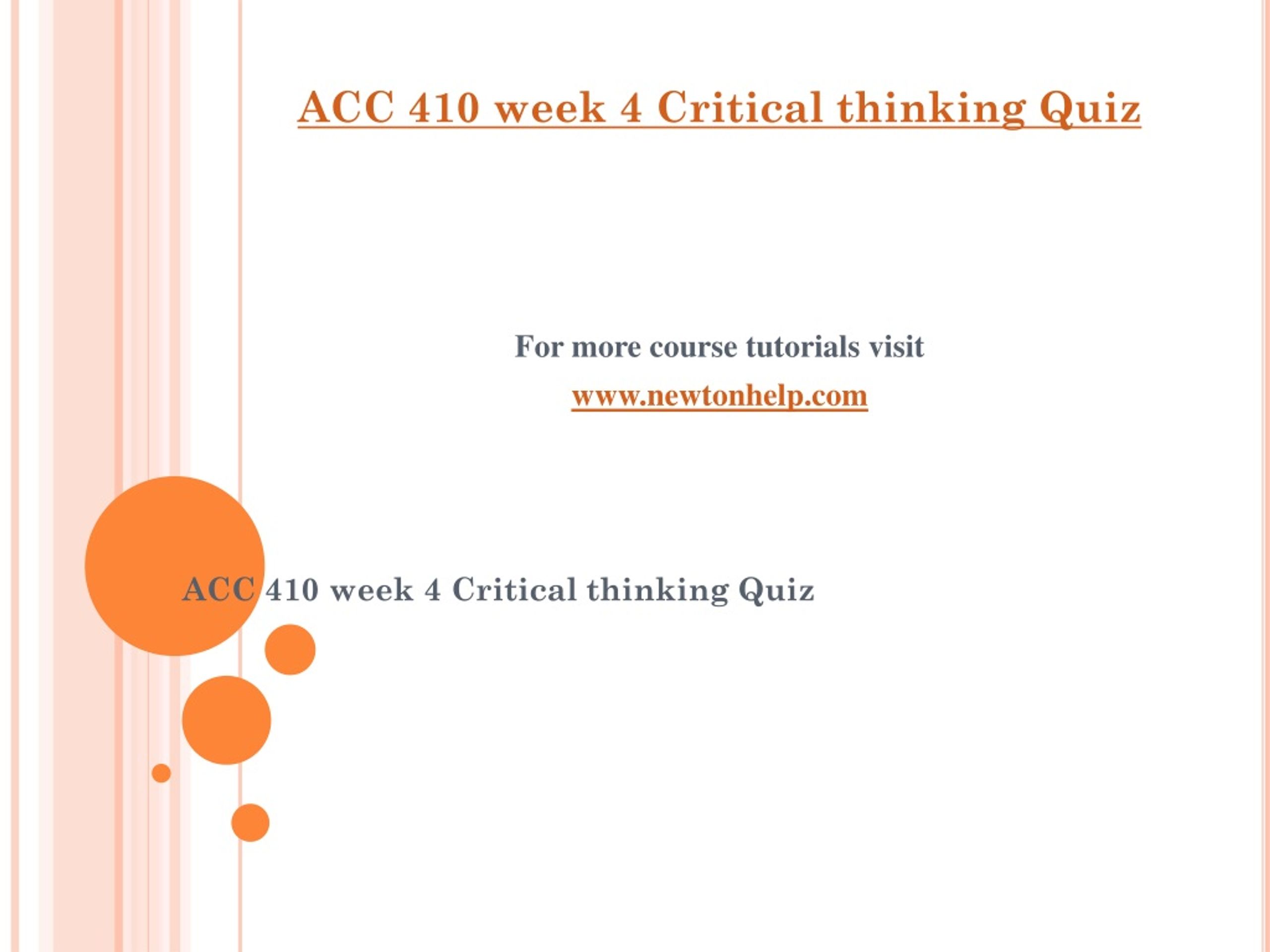 ACC 410 week 4 Critical thinking Quiz

For more course tutorials visit

www.newtonhelp.com

ACC 410 week 4 Critical thinking Quiz